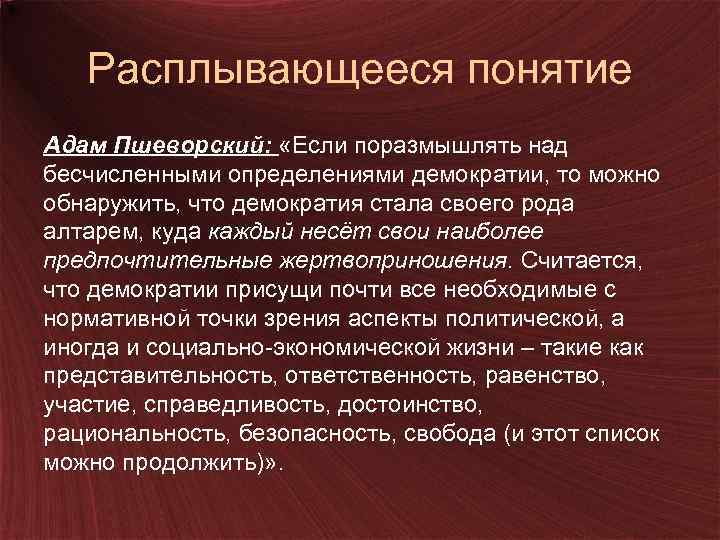 Расплывающееся понятие

Адам Пшеворский: «Если поразмышлять над бесчисленными определениями демократии, то можно обнаружить, что демократия стала своего рода алтарем, куда каждый несёт свои наиболее предпочтительные жертвоприношения. Считается, что демократии присущи почти все необходимые с нормативной точки зрения аспекты политической, а иногда и социально-экономической жизни – такие как представительность, ответственность, равенство, участие, справедливость, достоинство, рациональность, безопасность, свобода (и этот список можно продолжить)».